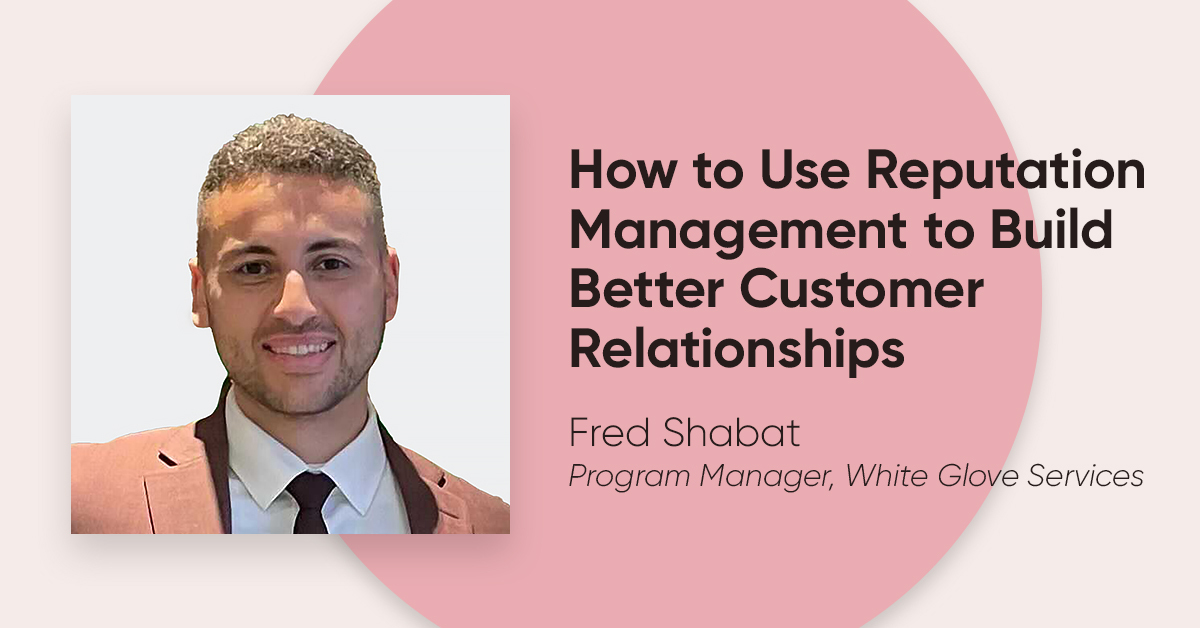 How to Use Reputation Management to Build Better Customer Relationships

Fred Shabat
Program Manager, White Glove Services